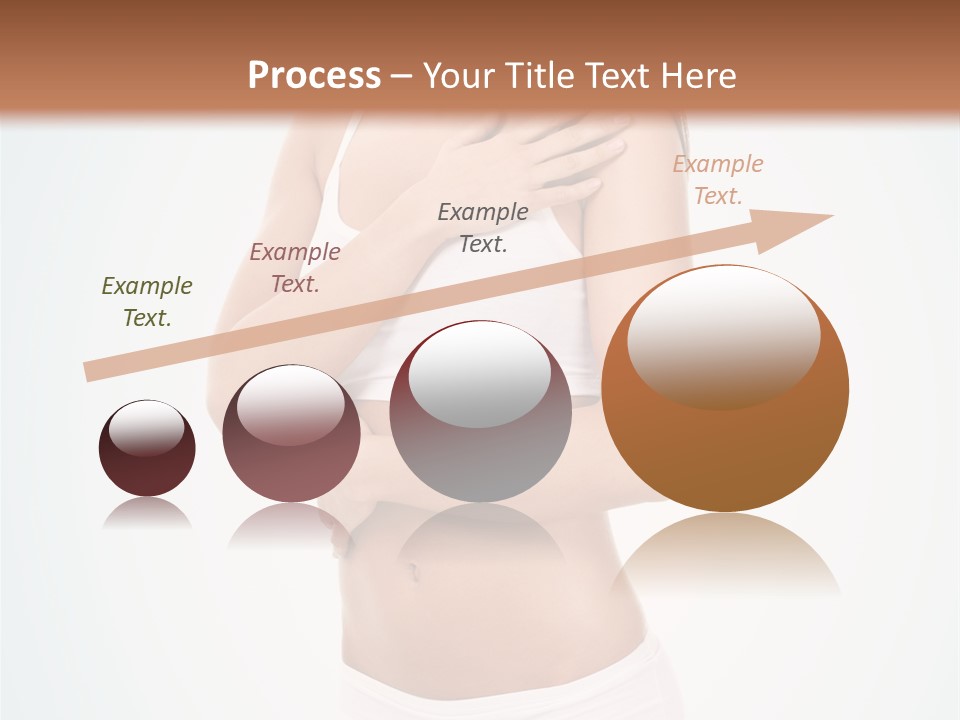 Process – Your Title Text Here

Example Text.

Example Text.

Example Text.

Example Text.